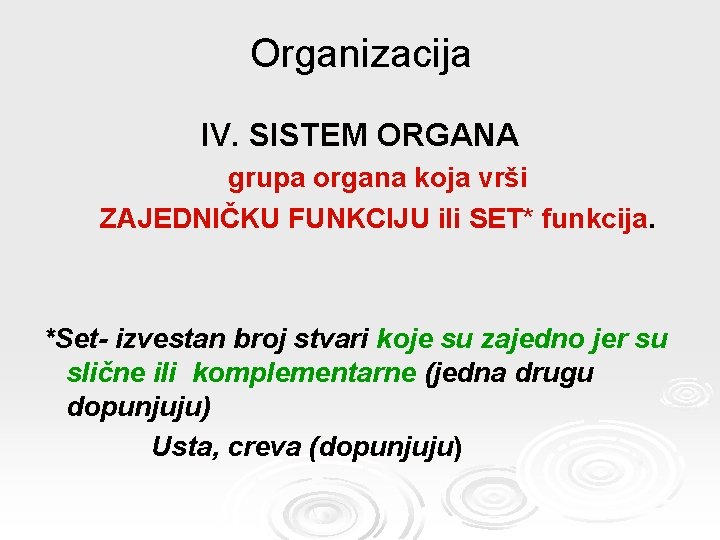 Organizacija

IV. SISTEM ORGANA

grupa organa koja vrši ZAJEDNIČKU FUNKCIJU ili SET* funkcija.

*Set- izvestan broj stvari koje su zajedno jer su slične ili komplementarne (jedna drugu dopunjuju)

Usta, creva (dopunjuju)